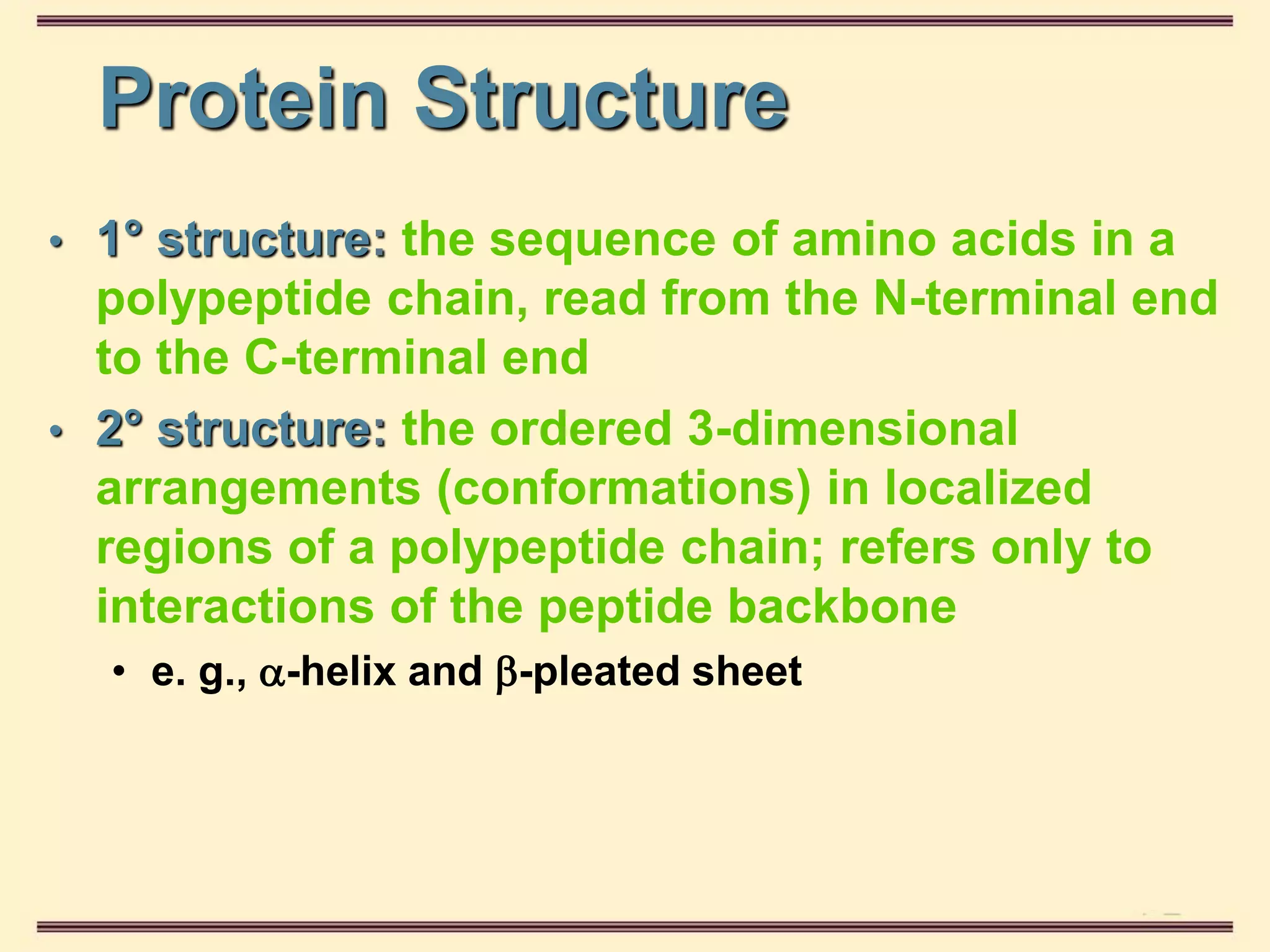 Protein Structure

• 1° structure: the sequence of amino acids in a polypeptide chain, read from the N-terminal end to the C-terminal end

• 2° structure: the ordered 3-dimensional arrangements (conformations) in localized regions of a polypeptide chain; refers only to interactions of the peptide backbone

• e. g., α-helix and β-pleated sheet